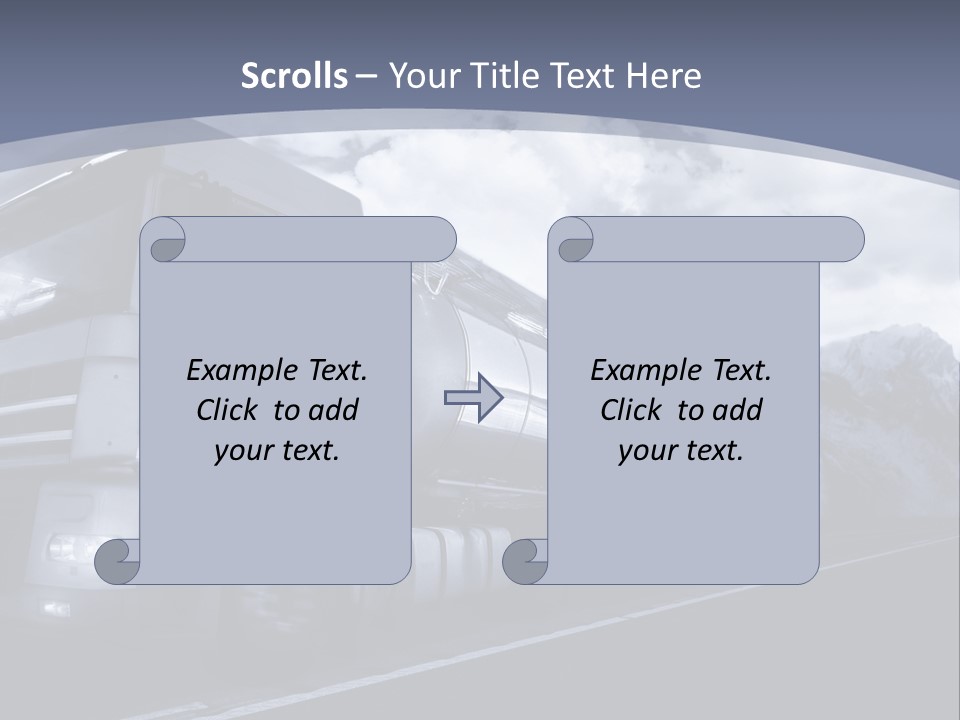 Scrolls – Your Title Text Here

Example Text. Click to add your text.

Example Text. Click to add your text.